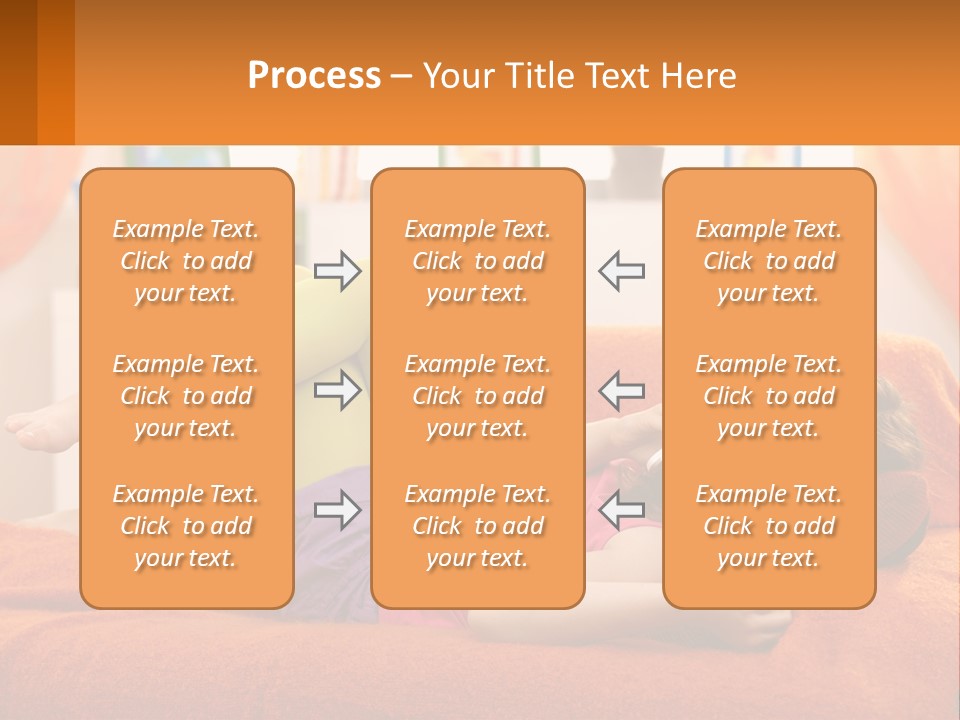 Process – Your Title Text Here

Example Text. Click to add your text.

Example Text. Click to add your text.

Example Text. Click to add your text.

Example Text. Click to add your text.

Example Text. Click to add your text.

Example Text. Click to add your text.

Example Text. Click to add your text.

Example Text. Click to add your text.

Example Text. Click to add your text.